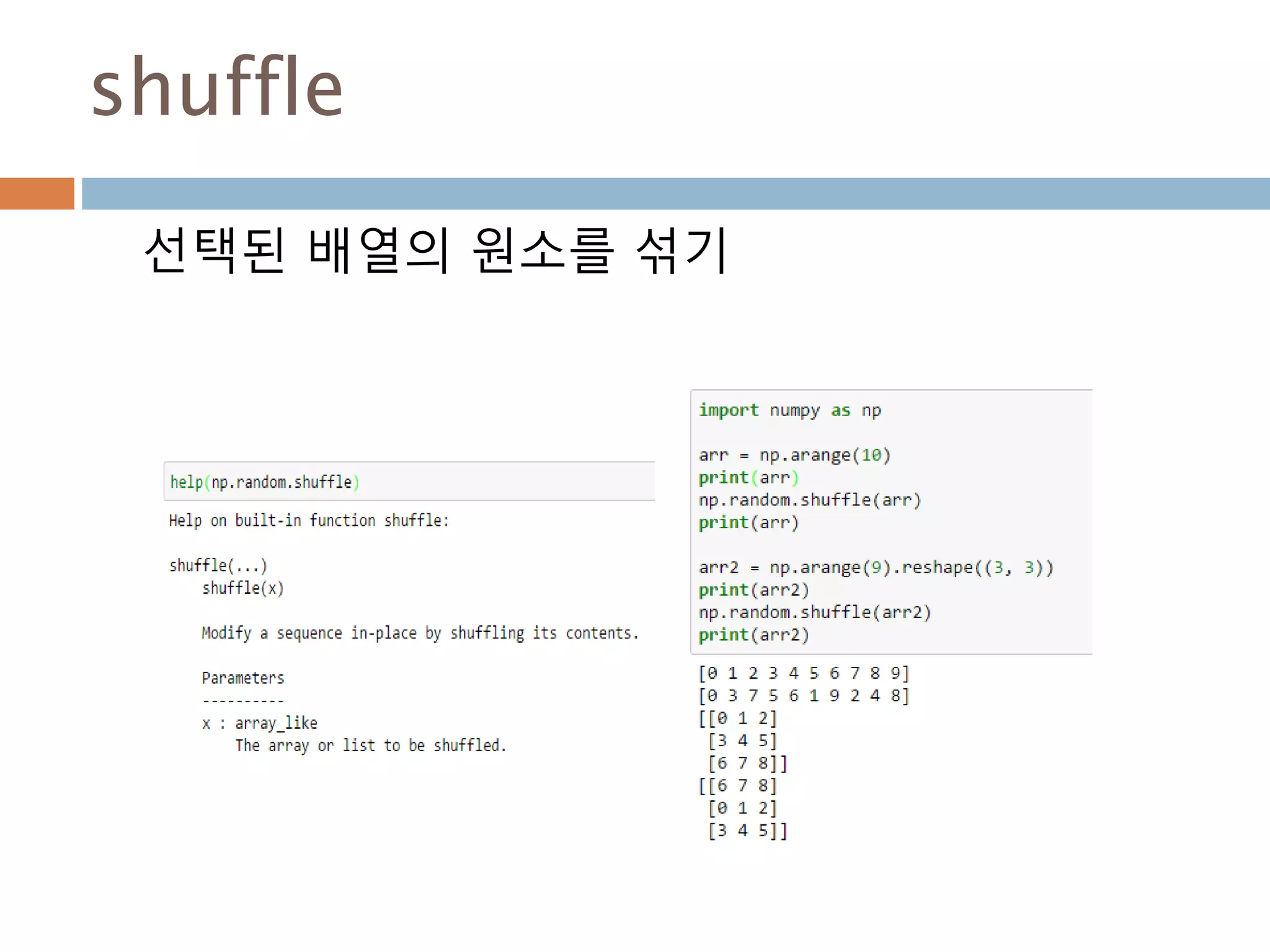 shuffle

선택된 배열의 원소를 섞기

help(np.random.shuffle)

Help on built-in function shuffle:

shuffle(...)
    shuffle(x)

    Modify a sequence in-place by shuffling its contents.

    Parameters
    ----------
    x : array_like
        The array or list to be shuffled.

import numpy as np

arr = np.arange(10)
print(arr)
np.random.shuffle(arr)
print(arr)

arr2 = np.arange(9).reshape((3, 3))
print(arr2)
np.random.shuffle(arr2)
print(arr2)

[0 1 2 3 4 5 6 7 8 9]
[0 3 7 5 6 1 9 2 4 8]
[[0 1 2]
 [3 4 5]
 [6 7 8]]
[[6 7 8]
 [0 1 2]
 [3 4 5]]